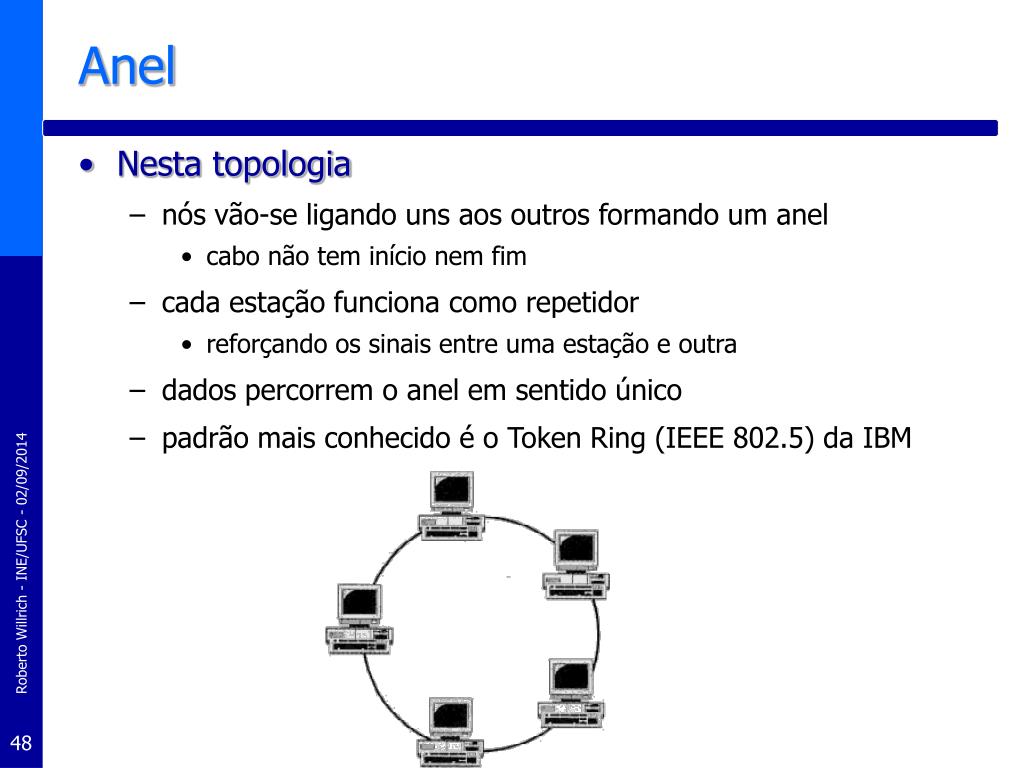 Anel

• Nesta topologia
– nós vão-se ligando uns aos outros formando um anel
• cabo não tem início nem fim
– cada estação funciona como repetidor
• reforçando os sinais entre uma estação e outra
– dados percorrem o anel em sentido único
– padrão mais conhecido é o Token Ring (IEEE 802.5) da IBM

Roberto Willrich - INE/UFSC - 02/09/2014

48